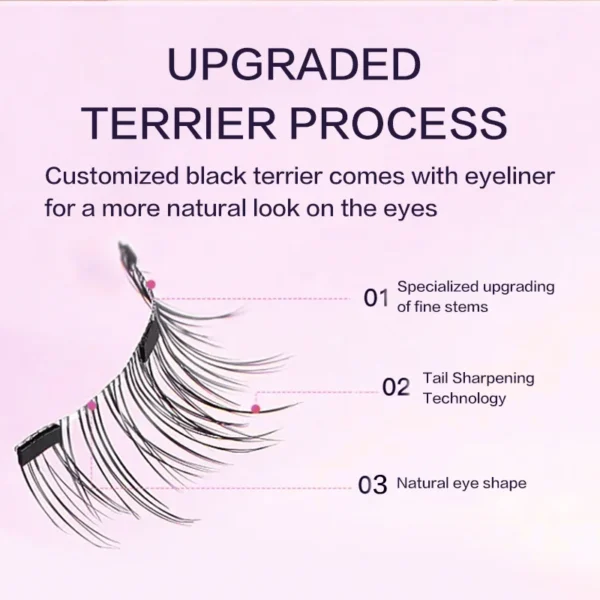 UPGRADED TERRIER PROCESS

Customized black terrier comes with eyeliner for a more natural look on the eyes

01 Specialized upgrading of fine stems

02 Tail Sharpening Technology

03 Natural eye shape